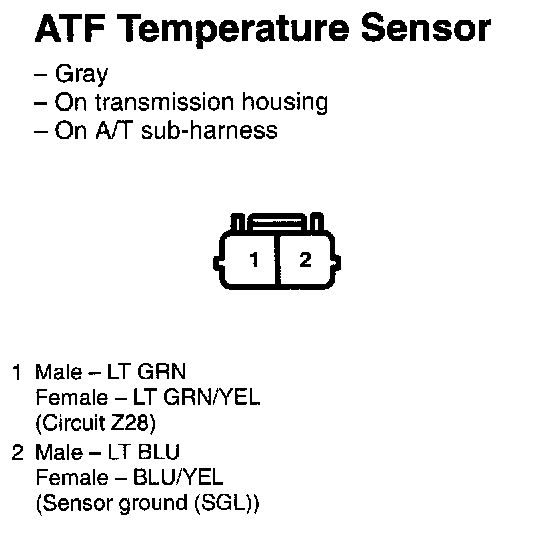 ATF Temperature Sensor

– Gray
– On transmission housing
– On A/T sub-harness

1 2

1 Male – LT GRN
Female – LT GRN/YEL
(Circuit Z28)

2 Male – LT BLU
Female – BLU/YEL
(Sensor ground (SGL))